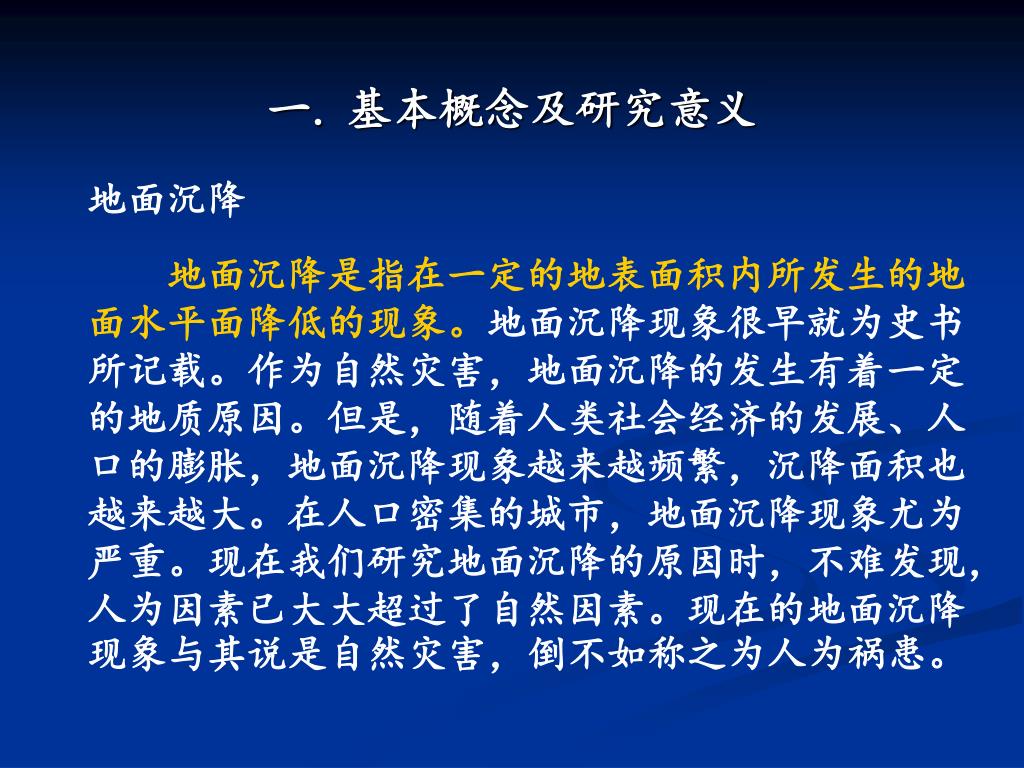 一. 基本概念及研究意义

地面沉降

地面沉降是指在一定的地表面积内所发生的地面水平面降低的现象。地面沉降现象很早就为史书所记载。作为自然灾害，地面沉降的发生有着一定的地质原因。但是，随着人类社会经济的发展、人口的膨胀，地面沉降现象越来越频繁，沉降面积也越来越大。在人口密集的城市，地面沉降现象尤为严重。现在我们研究地面沉降的原因时，不难发现，人为因素已大大超过了自然因素。现在的地面沉降现象与其说是自然灾害，倒不如称之为人为祸患。